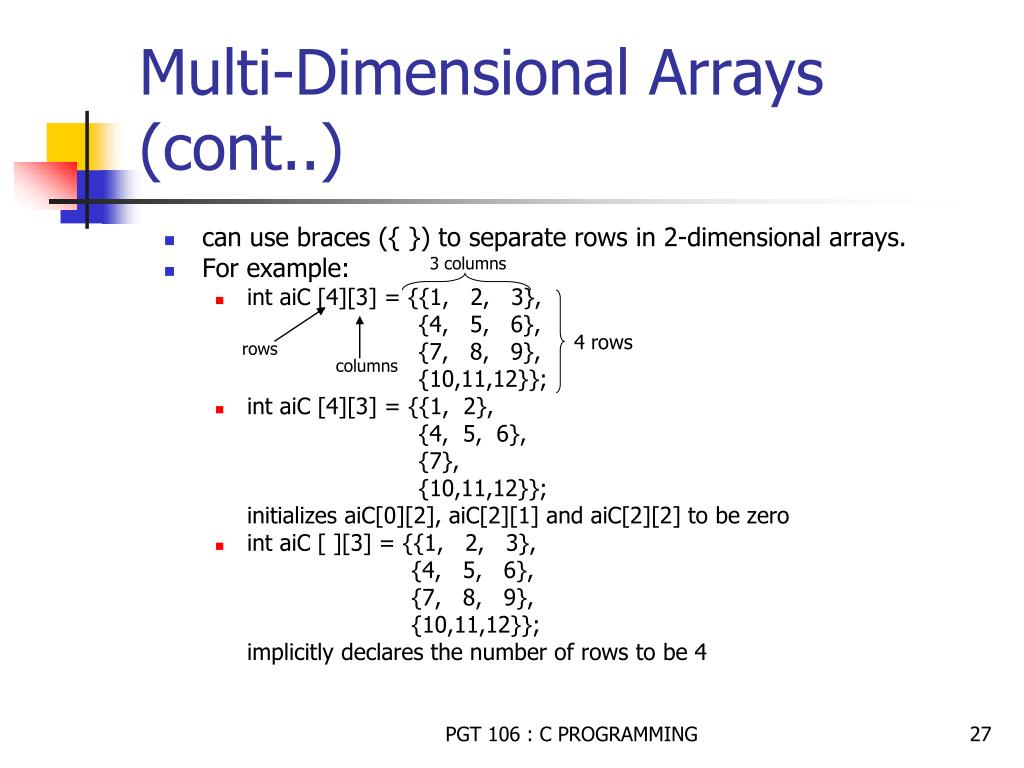 Multi-Dimensional Arrays (cont..)

- can use braces ({ }) to separate rows in 2-dimensional arrays.
- For example:

3 columns

- int aiC [4][3] = {{1, 2, 3},
{4, 5, 6},
{7, 8, 9},
{10,11,12}};

rows

columns

4 rows

- int aiC [4][3] = {{1, 2},
{4, 5, 6},
{7},
{10,11,12}};
initializes aiC[0][2], aiC[2][1] and aiC[2][2] to be zero
- int aiC [ ][3] = {{1, 2, 3},
{4, 5, 6},
{7, 8, 9},
{10,11,12}};
implicitly declares the number of rows to be 4

PGT 106 : C PROGRAMMING

27